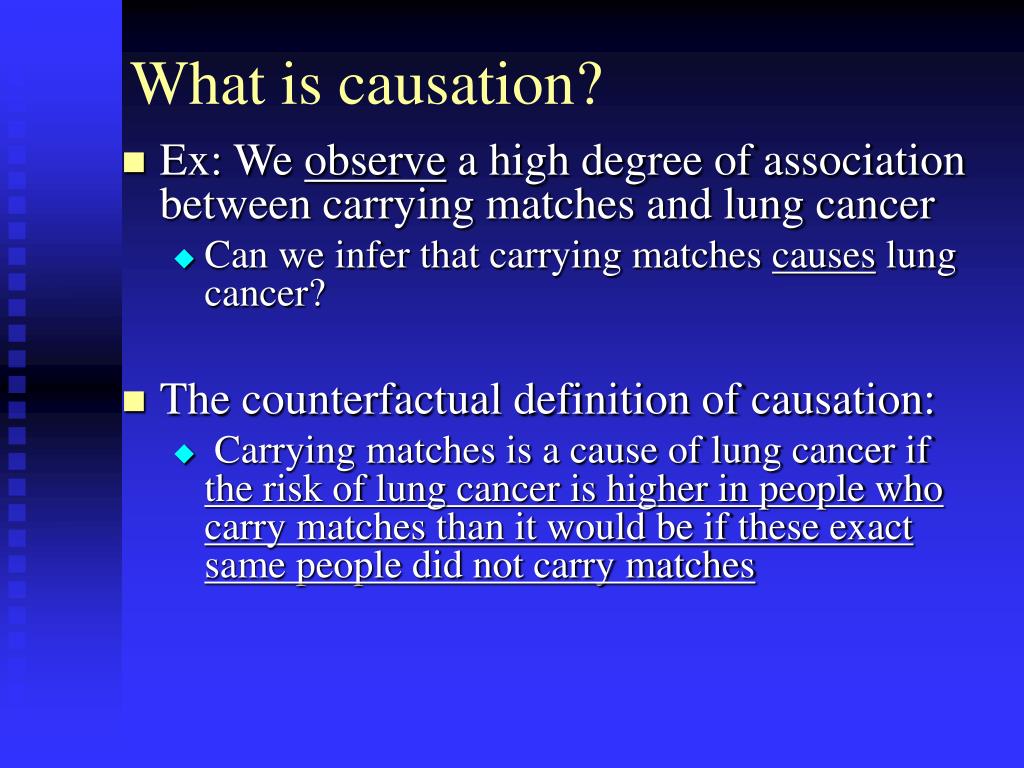 What is causation?

Ex: We observe a high degree of association between carrying matches and lung cancer

Can we infer that carrying matches causes lung cancer?

The counterfactual definition of causation:

Carrying matches is a cause of lung cancer if the risk of lung cancer is higher in people who carry matches than it would be if these exact same people did not carry matches